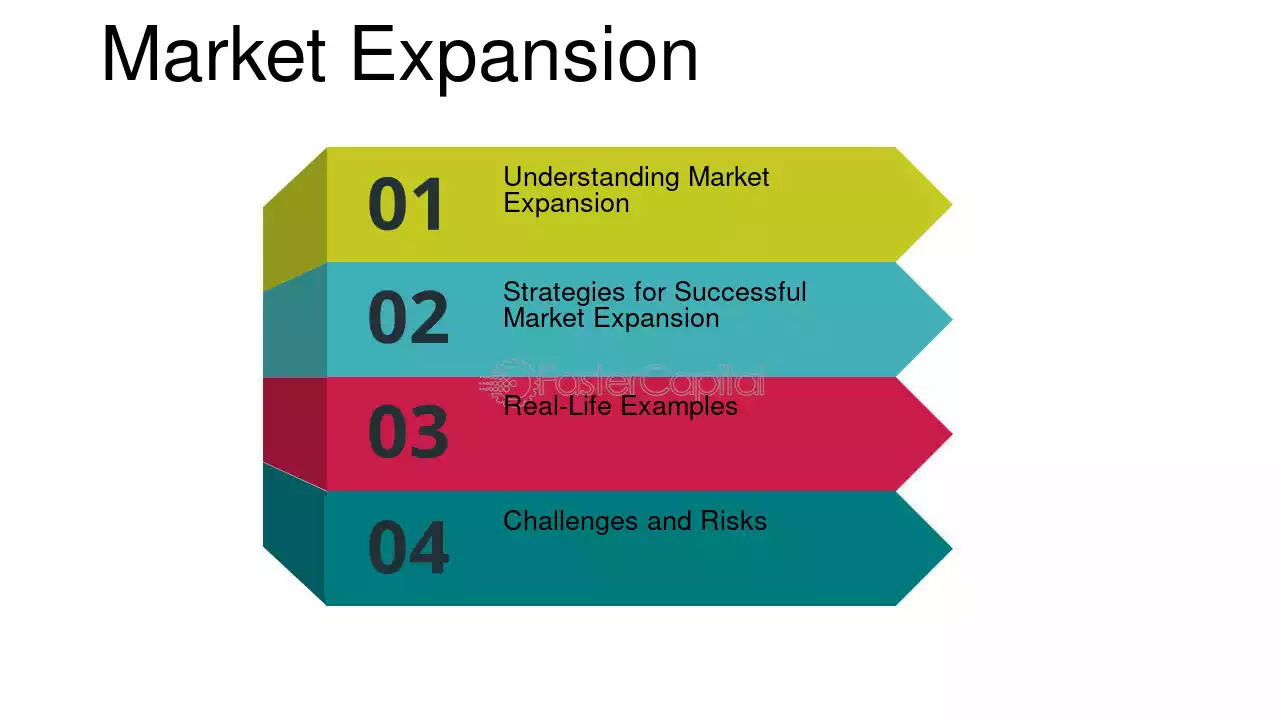 Market Expansion

01
Understanding Market Expansion

02
Strategies for Successful Market Expansion

03
Real-Life Examples

04
Challenges and Risks

FasterCapital